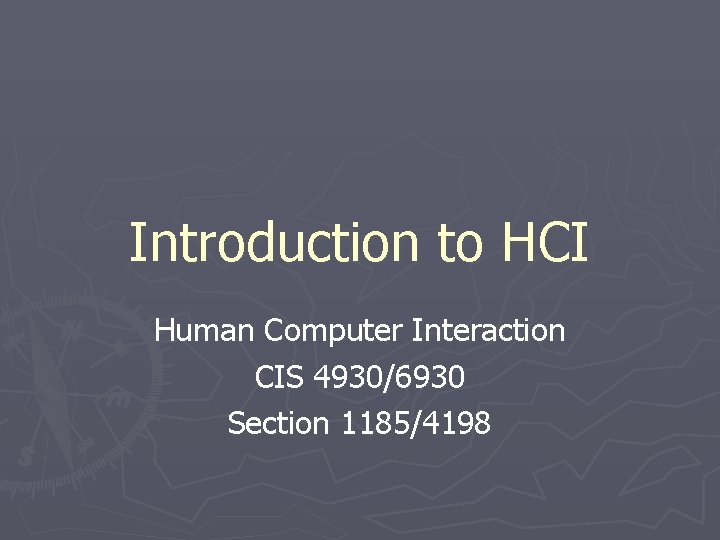 Introduction to HCI

Human Computer Interaction
CIS 4930/6930
Section 1185/4198